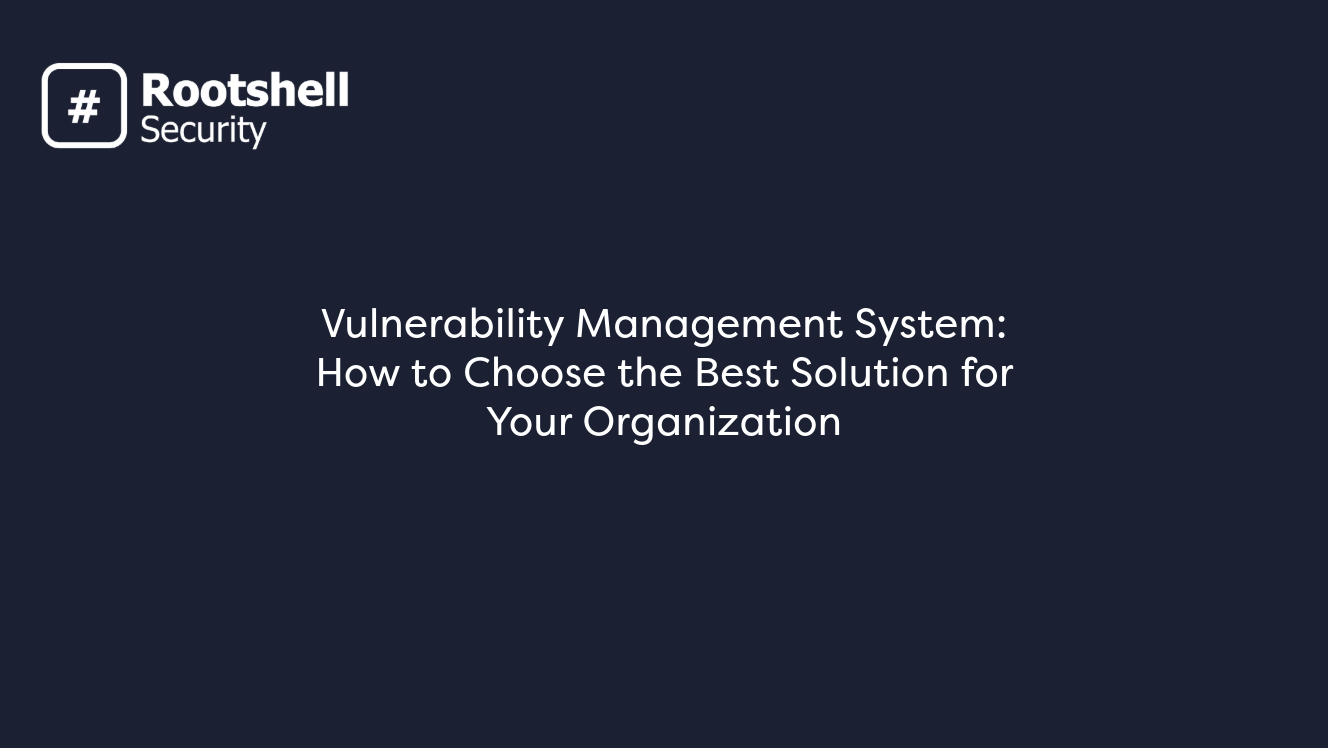 #
Rootshell
Security

Vulnerability Management System: How to Choose the Best Solution for Your Organization